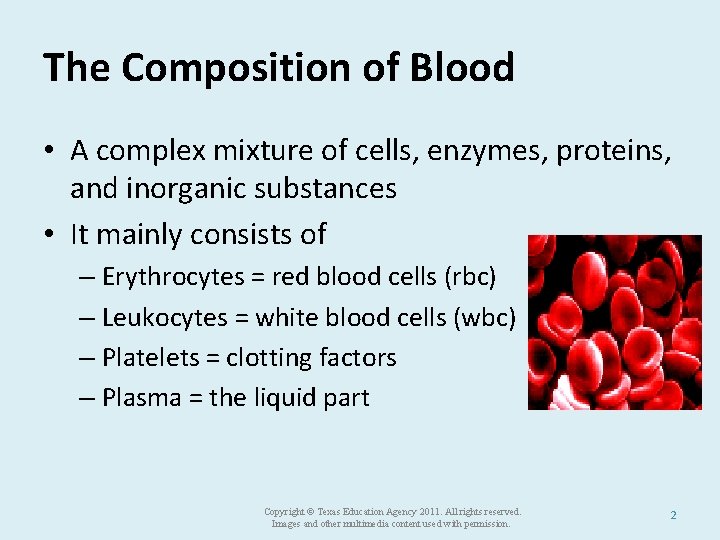 The Composition of Blood

• A complex mixture of cells, enzymes, proteins, and inorganic substances

• It mainly consists of

– Erythrocytes = red blood cells (rbc)

– Leukocytes = white blood cells (wbc)

– Platelets = clotting factors

– Plasma = the liquid part

Copyright © Texas Education Agency 2011. All rights reserved. Images and other multimedia content used with permission.

2